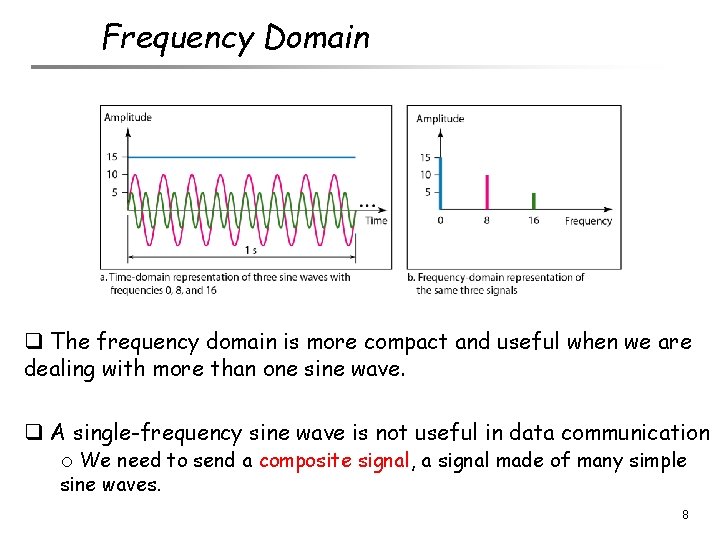 Frequency Domain

Amplitude
15
10
5
...
Time
1 s
a. Time-domain representation of three sine waves with frequencies 0, 8, and 16

Amplitude
15
10
5
0
8
16
Frequency
b. Frequency-domain representation of the same three signals

❑ The frequency domain is more compact and useful when we are dealing with more than one sine wave.

❑ A single-frequency sine wave is not useful in data communication
o We need to send a composite signal, a signal made of many simple sine waves.

8